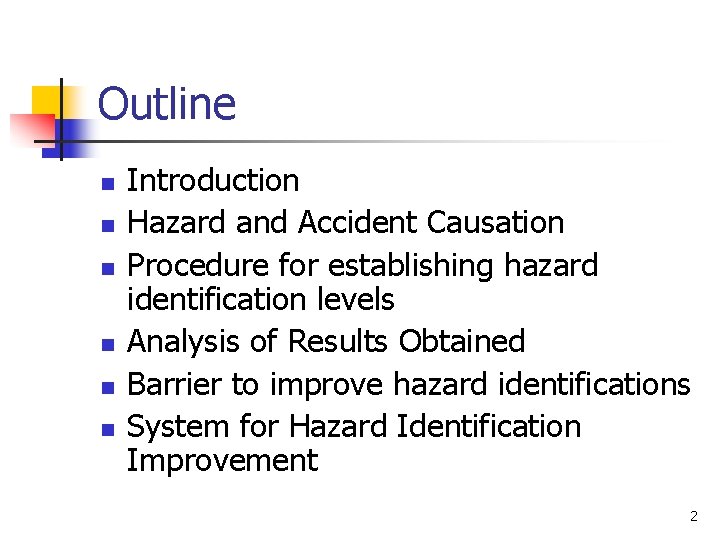 Outline

- Introduction
- Hazard and Accident Causation
- Procedure for establishing hazard identification levels
- Analysis of Results Obtained
- Barrier to improve hazard identifications
- System for Hazard Identification Improvement

2